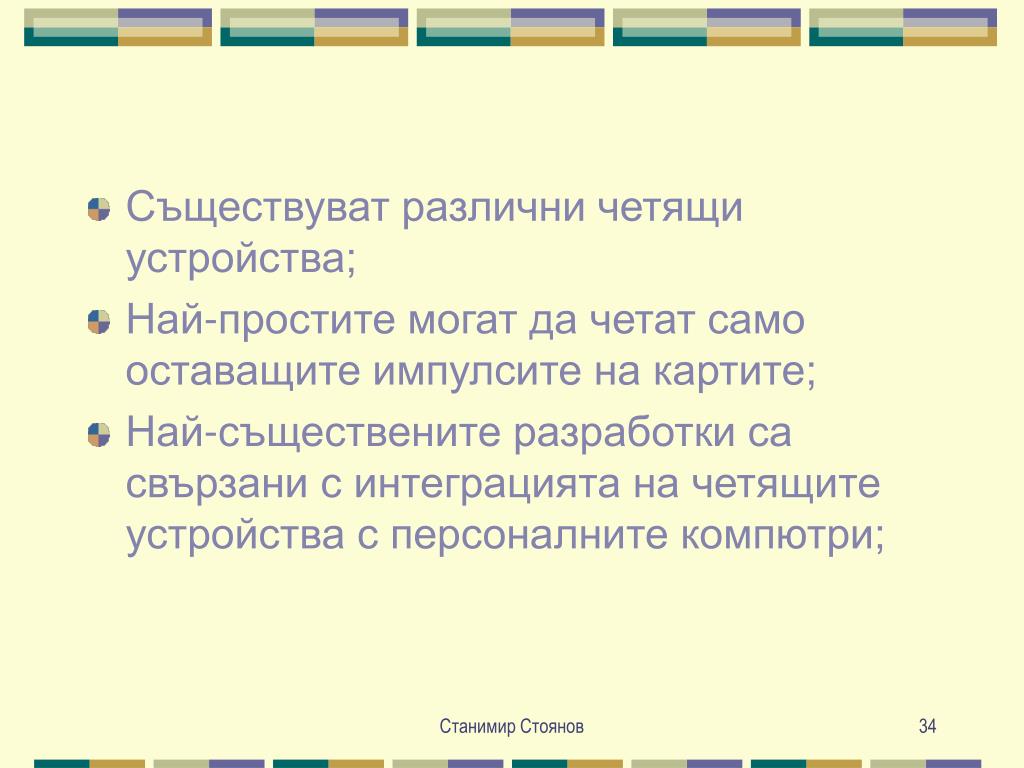 Съществуват различни четящи устройства;

Най-простите могат да четат само оставащите импулсите на картите;

Най-съществените разработки са свързани с интеграцията на четящите устройства с персоналните компютри;

Станимир Стоянов

34